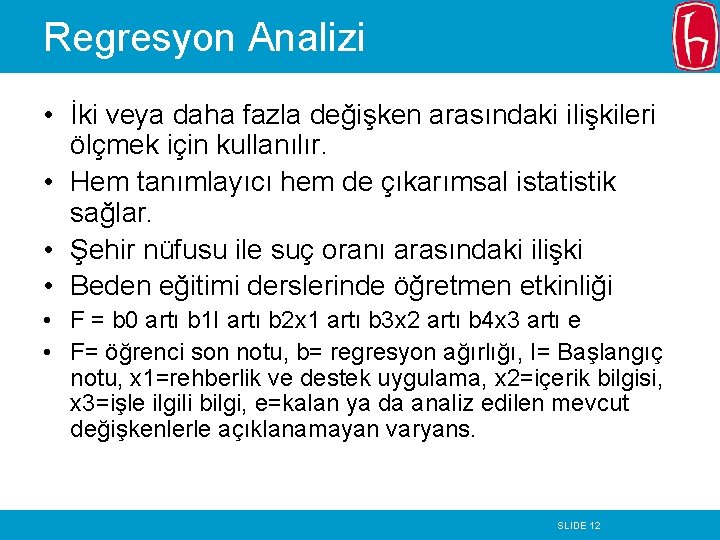 Regresyon Analizi

• İki veya daha fazla değişken arasındaki ilişkileri ölçmek için kullanılır.
• Hem tanımlayıcı hem de çıkarımsal istatistik sağlar.
• Şehir nüfusu ile suç oranı arasındaki ilişki
• Beden eğitimi derslerinde öğretmen etkinliği
• F = b0 artı b1I artı b2x1 artı b3x2 artı b4x3 artı e
• F= öğrenci son notu, b= regresyon ağırlığı, I= Başlangıç notu, x1=rehberlik ve destek uygulama, x2=içerik bilgisi, x3=işle ilgili bilgi, e=kalan ya da analiz edilen mevcut değişkenlerle açıklanamayan varyans.

SLIDE 12